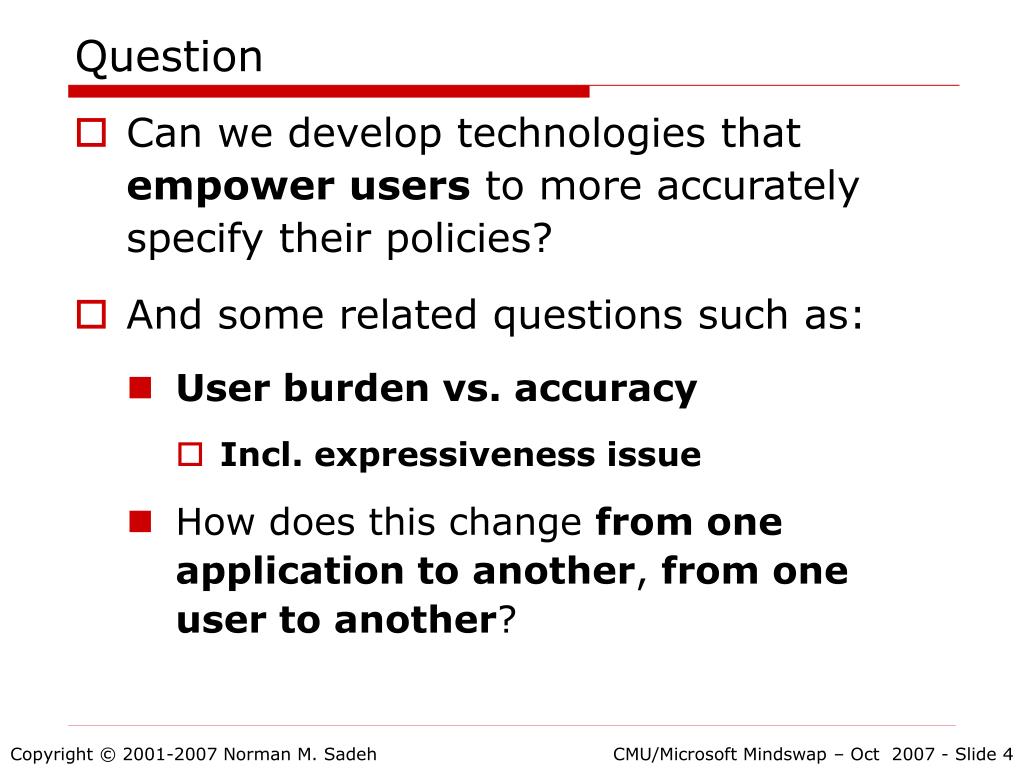 Question

Can we develop technologies that empower users to more accurately specify their policies?

And some related questions such as:

User burden vs. accuracy

Incl. expressiveness issue

How does this change from one application to another, from one user to another?

Copyright © 2001-2007 Norman M. Sadeh

CMU/Microsoft Mindswap – Oct 2007 - Slide 4